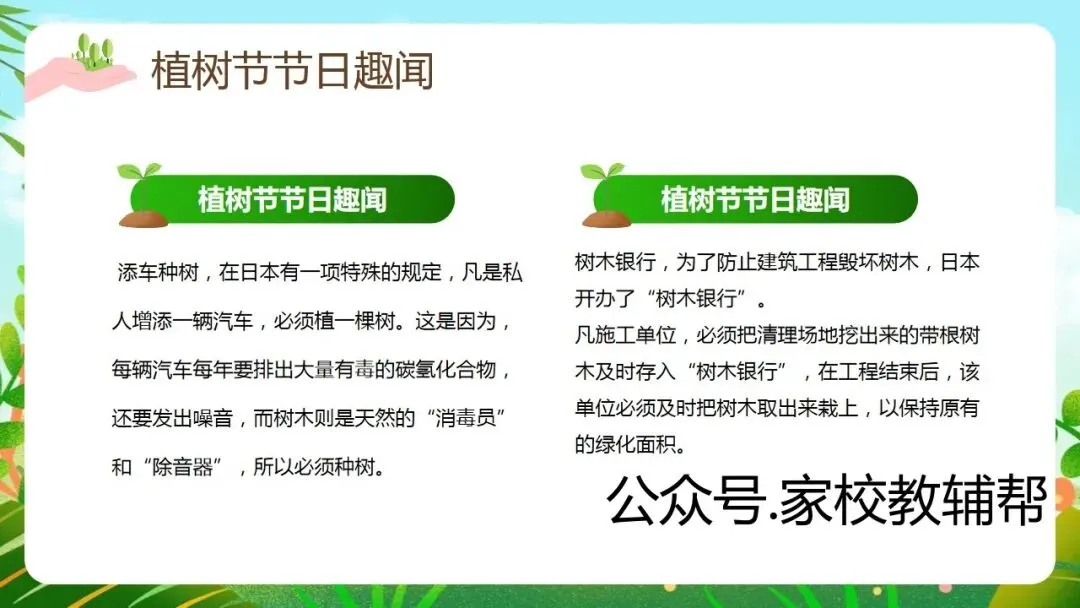 植树节节日趣闻

植树节节日趣闻

添车种树，在日本有一项特殊的规定，凡是私人增添一辆汽车，必须植一棵树。这是因为，每辆汽车每年要排出大量有毒的碳氢化合物，还要发出噪音，而树木则是天然的“消毒员”和“除音器”，所以必须种树。

植树节节日趣闻

树木银行，为了防止建筑工程毁坏树木，日本开办了“树木银行”。
凡施工单位，必须把清理场地挖出来的带根树木及时存入“树木银行”，在工程结束后，该单位必须及时把树木取出来栽上，以保持原有的绿化面积。

公众号.家校教辅帮